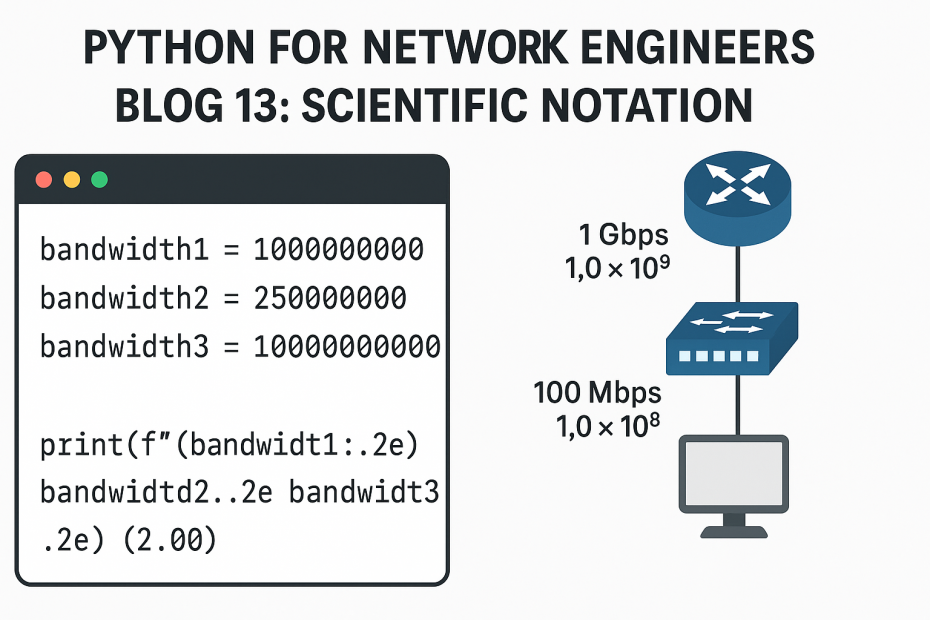 PYTHON FOR NETWORK ENGINEERS
BLOG 13: SCIENTIFIC NOTATION

bandwidth1 = 1000000000
bandwidth2 = 250000000
bandwidth3 = 10000000000

print(f"(bandwidt1:.2e)
bandwidtd2..2e bandwidt3
.2e) (2.00)

1 Gbps
$1,0 \times 10^9$

100 Mbps
$1,0 \times 10^8$